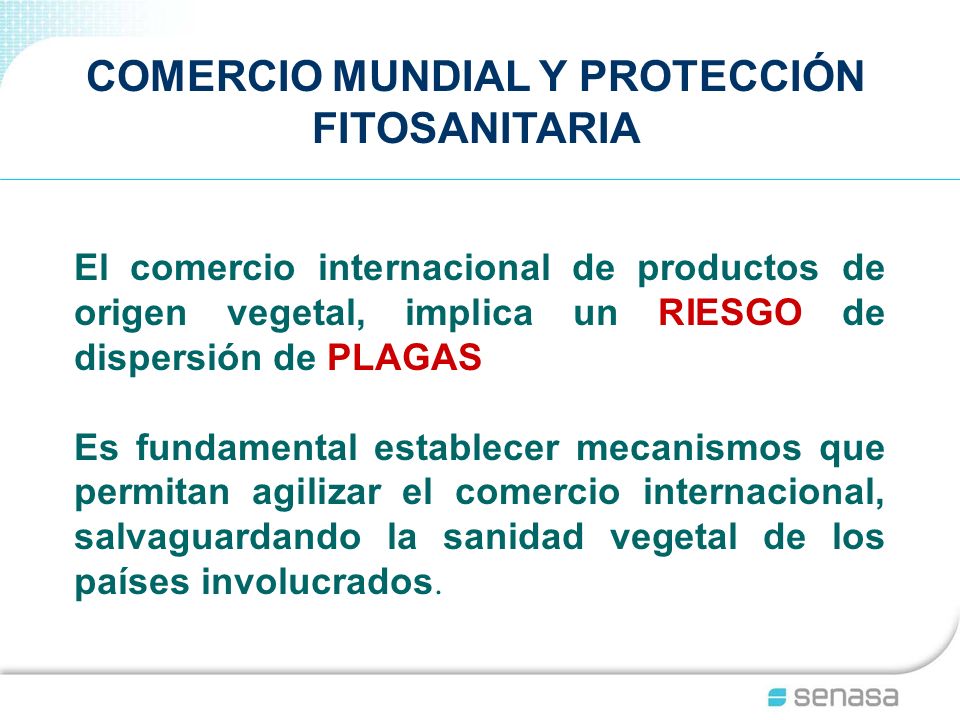 COMERCIO MUNDIAL Y PROTECCIÓN FITOSANITARIA

El comercio internacional de productos de origen vegetal, implica un RIESGO de dispersión de PLAGAS

Es fundamental establecer mecanismos que permitan agilizar el comercio internacional, salvaguardando la sanidad vegetal de los países involucrados.

senasa